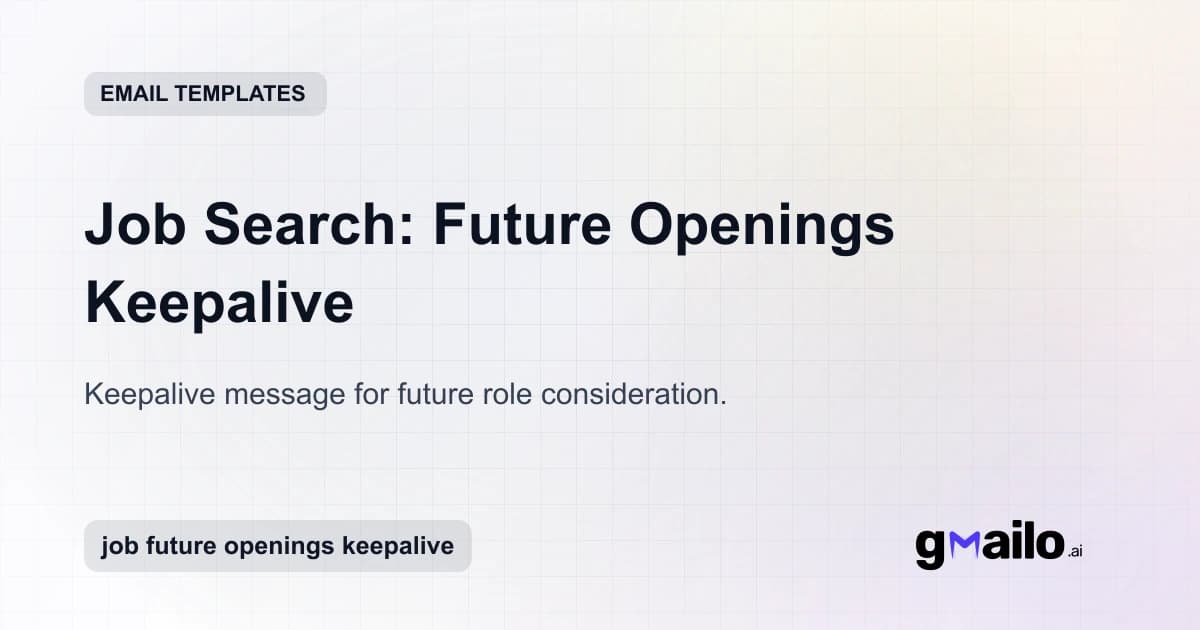 EMAIL TEMPLATES

Job Search: Future Openings Keepalive

Keepalive message for future role consideration.

job future openings keepalive

gmailo.ai